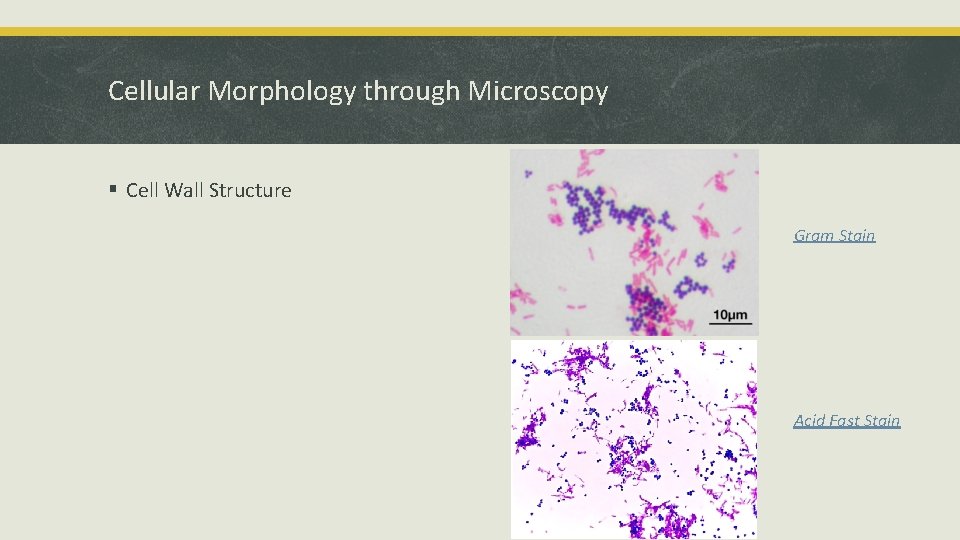 Cellular Morphology through Microscopy

▪ Cell Wall Structure

10μm

Gram Stain

Acid Fast Stain